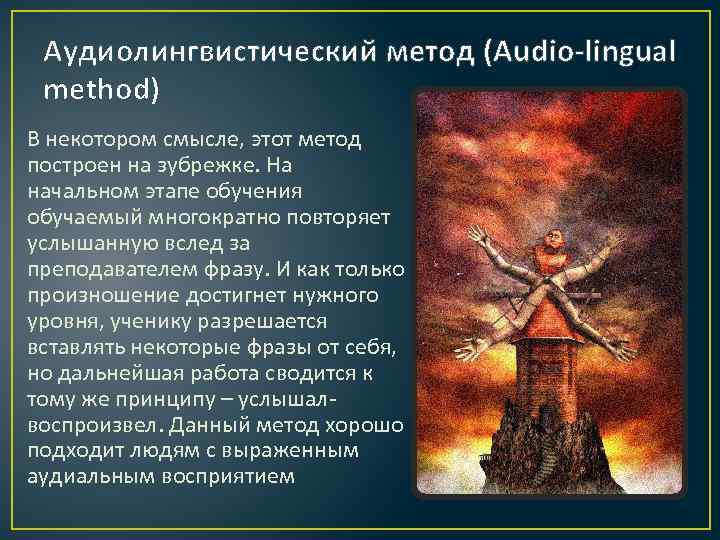 Аудиолингвистический метод (Audio-lingual method)

В некотором смысле, этот метод построен на зубрежке. На начальном этапе обучения обучаемый многократно повторяет услышанную вслед за преподавателем фразу. И как только произношение достигнет нужного уровня, ученику разрешается вставлять некоторые фразы от себя, но дальнейшая работа сводится к тому же принципу – услышал-воспроизвел. Данный метод хорошо подходит людям с выраженным аудиальным восприятием